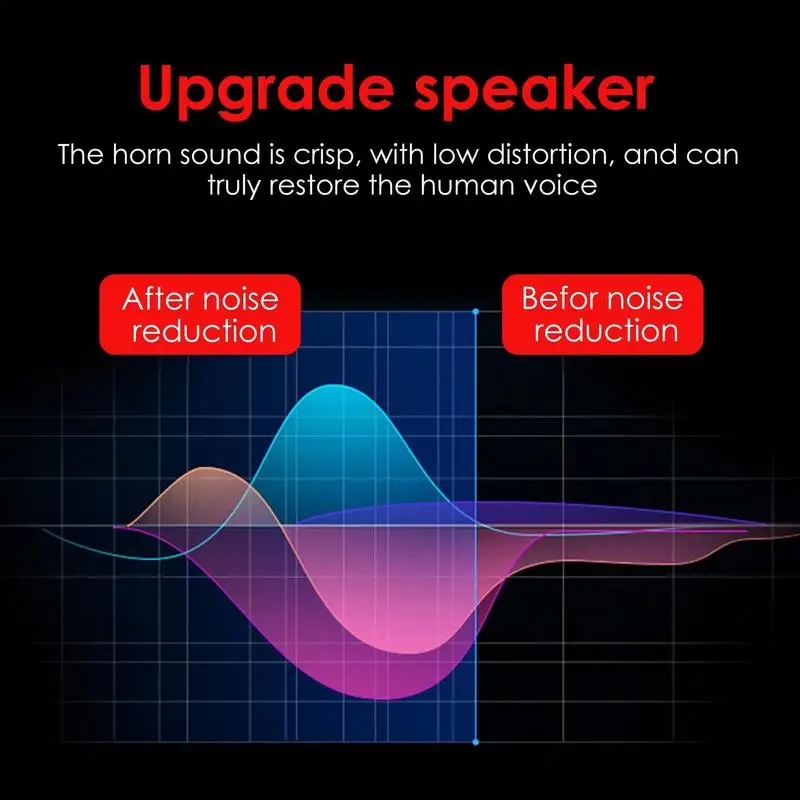 Upgrade speaker

The horn sound is crisp, with low distortion, and can truly restore the human voice

After noise reduction

Befor noise reduction